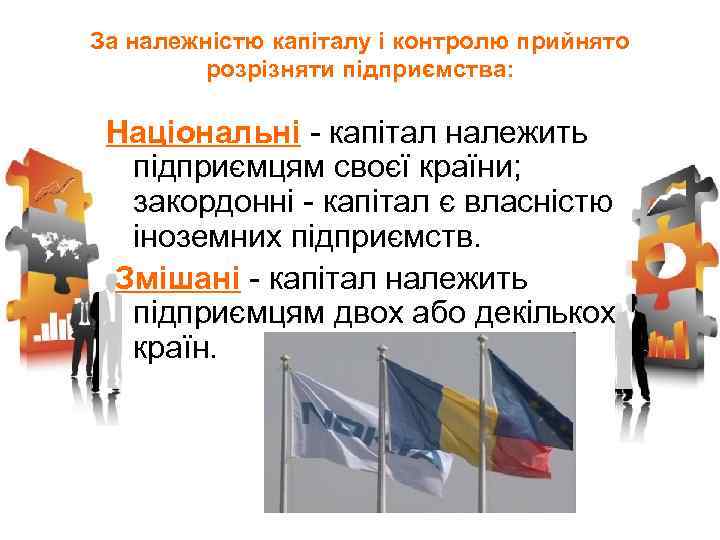 За належністю капіталу і контролю прийнято розрізняти підприємства:

Національні - капітал належить підприємцям своєї країни; закордонні - капітал є власністю іноземних підприємств.

Змішані - капітал належить підприємцям двох або декількох країн.

NOKIA